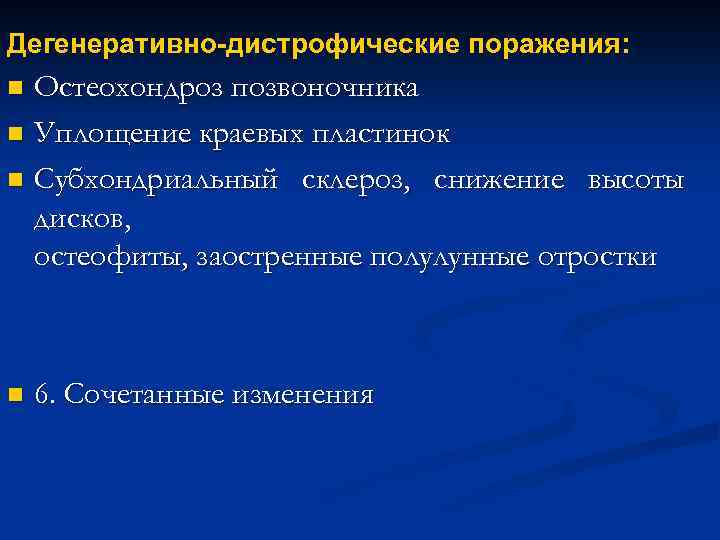 Дегенеративно-дистрофические поражения:

Остеохондроз позвоночника

Уплощение краевых пластинок

Субхондриальный склероз, снижение высоты дисков,
остеофиты, заостренные полулунные отростки

6. Сочетанные изменения